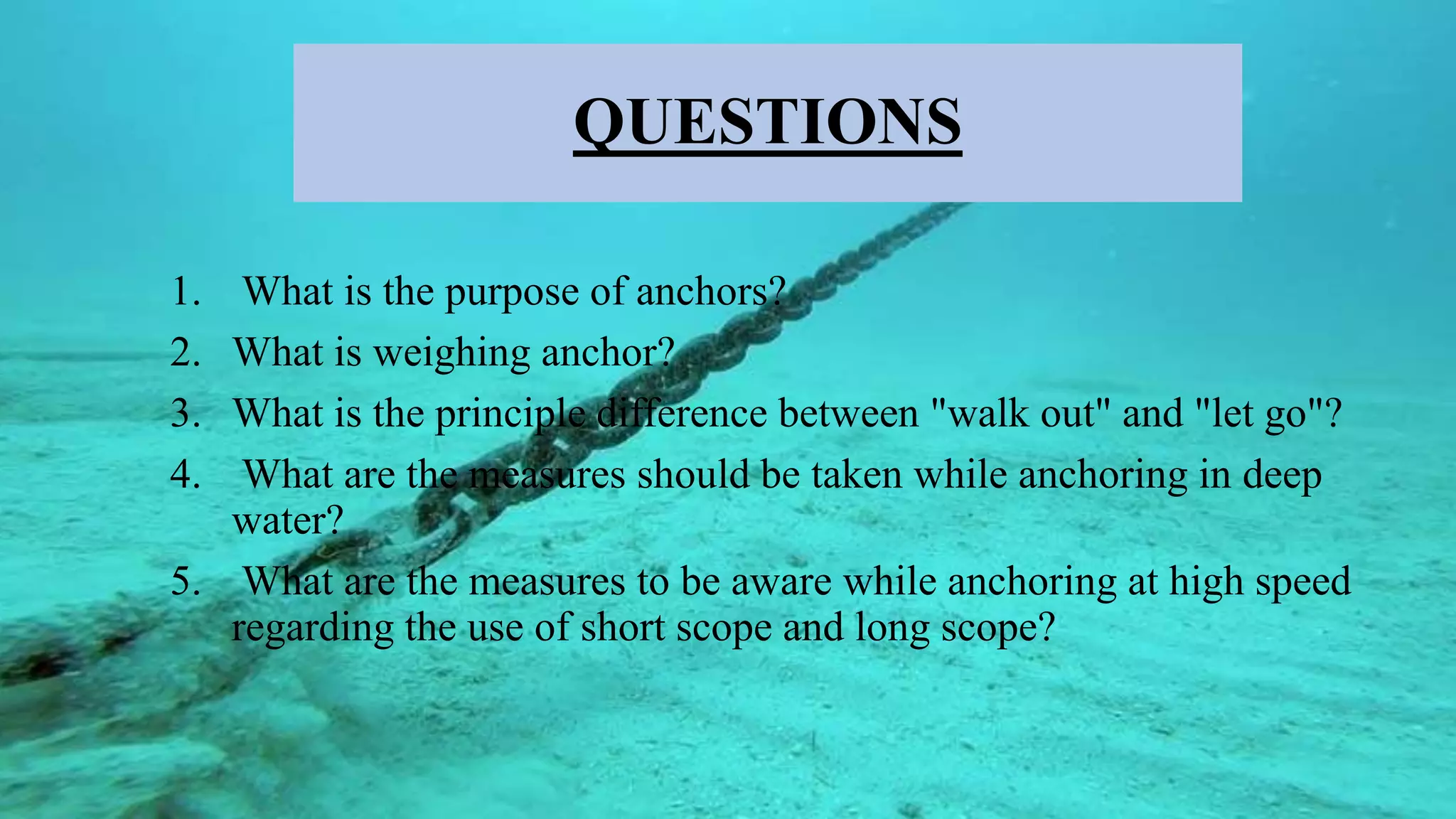 QUESTIONS

1. What is the purpose of anchors?
2. What is weighing anchor?
3. What is the principle difference between "walk out" and "let go"?
4. What are the measures should be taken while anchoring in deep water?
5. What are the measures to be aware while anchoring at high speed regarding the use of short scope and long scope?